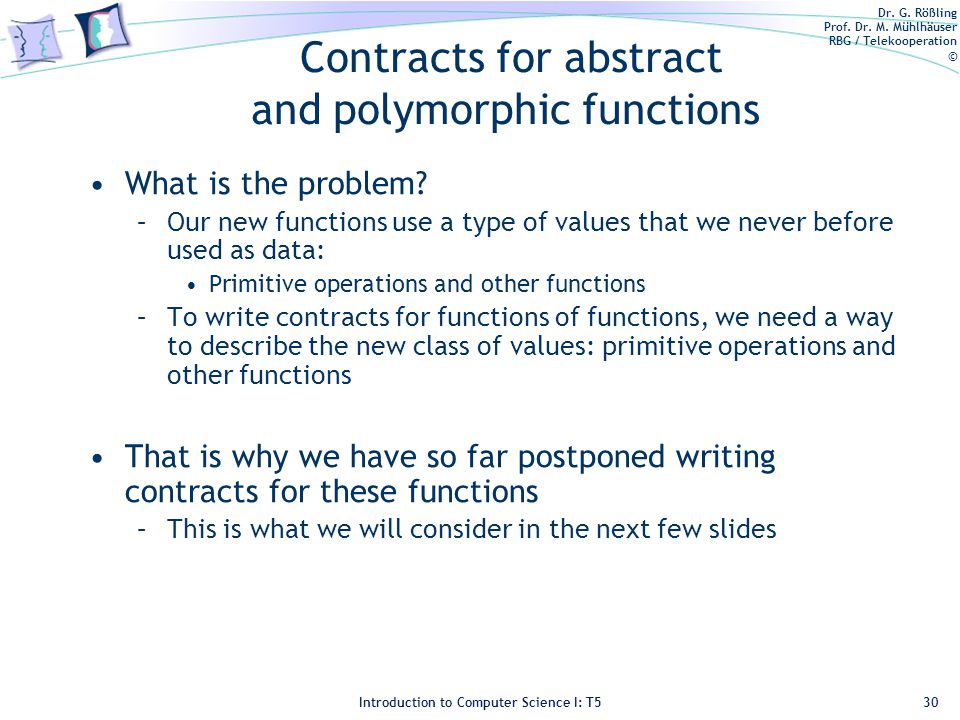 Dr. G. Rößling
Prof. Dr. M. Mühlhäuser
RBG / Telekooperation
©

Contracts for abstract and polymorphic functions

• What is the problem?
– Our new functions use a type of values that we never before used as data:
• Primitive operations and other functions
– To write contracts for functions of functions, we need a way to describe the new class of values: primitive operations and other functions

• That is why we have so far postponed writing contracts for these functions
– This is what we will consider in the next few slides

Introduction to Computer Science I: T5

30